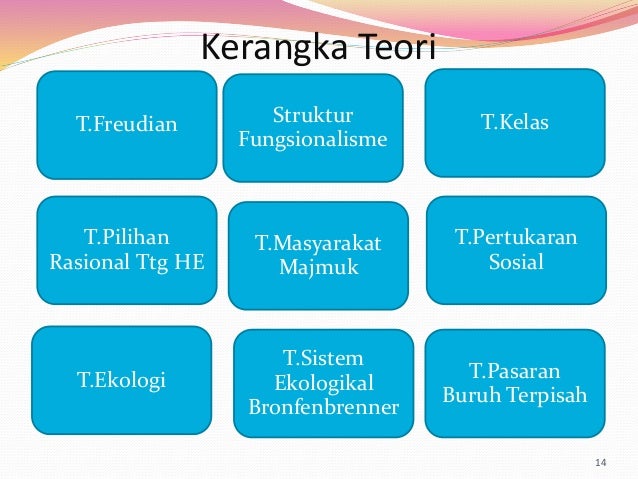 Kerangka Teori

T.Freudian

Struktur Fungsionalisme

T.Kelas

T.Pilihan Rasional Ttg HE

T.Masyarakat Majmuk

T.Pertukaran Sosial

T.Ekologi

T.Sistem Ekologikal Bronfenbrenner

T.Pasaran Buruh Terpisah

14